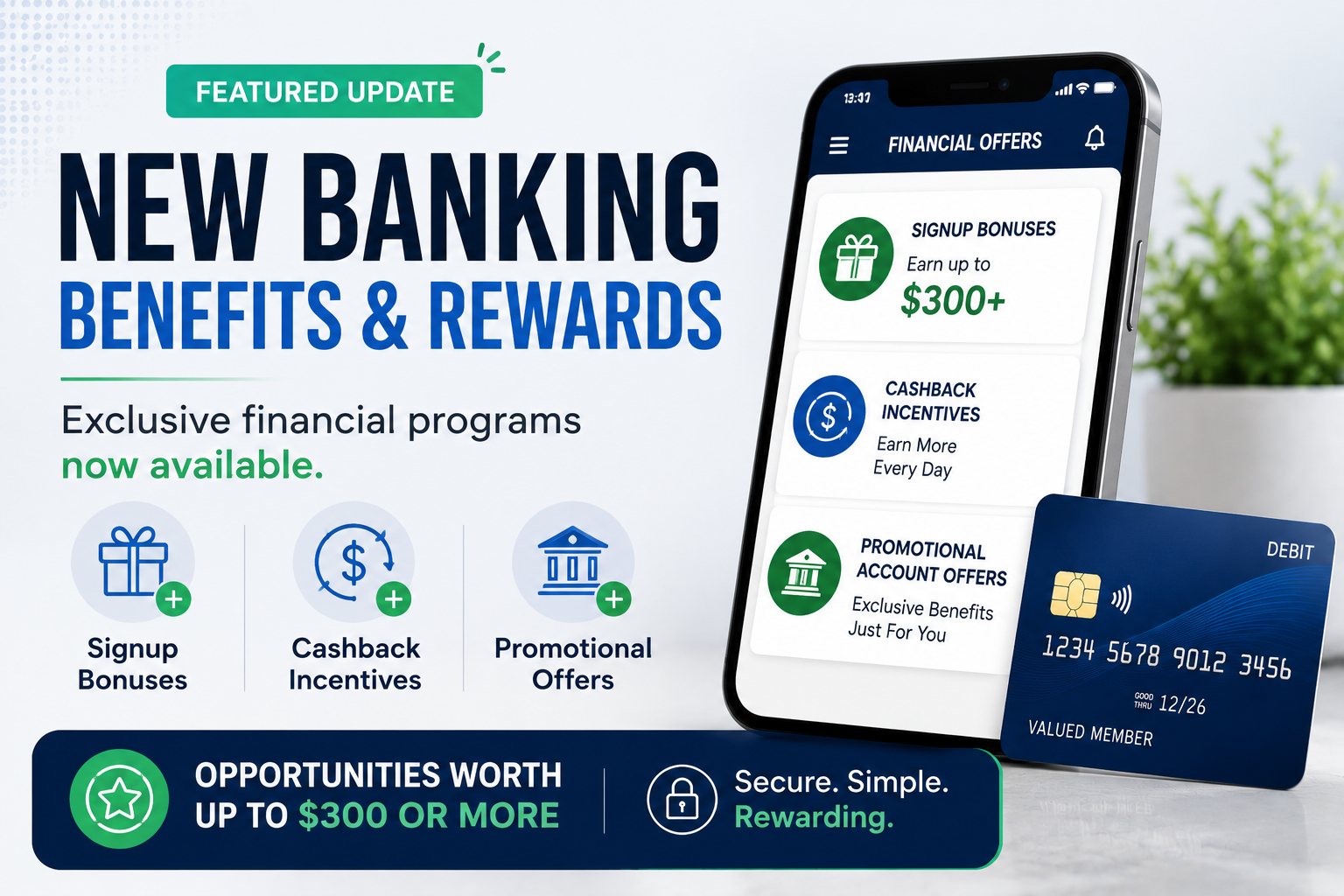 FEATURED UPDATE

NEW BANKING
BENEFITS & REWARDS

Exclusive financial programs now available.

Signup Bonuses

Cashback Incentives

Promotional Offers

OPPORTUNITIES WORTH UP TO $300 OR MORE

Secure. Simple. Rewarding.

13:37

FINANCIAL OFFERS

SIGNUP BONUSES
Earn up to
$300+

CASHBACK INCENTIVES
Earn More Every Day

PROMOTIONAL ACCOUNT OFFERS
Exclusive Benefits Just For You

DEBIT
1234 5678 9012 3456
GOOD THRU 12/26
VALUED MEMBER